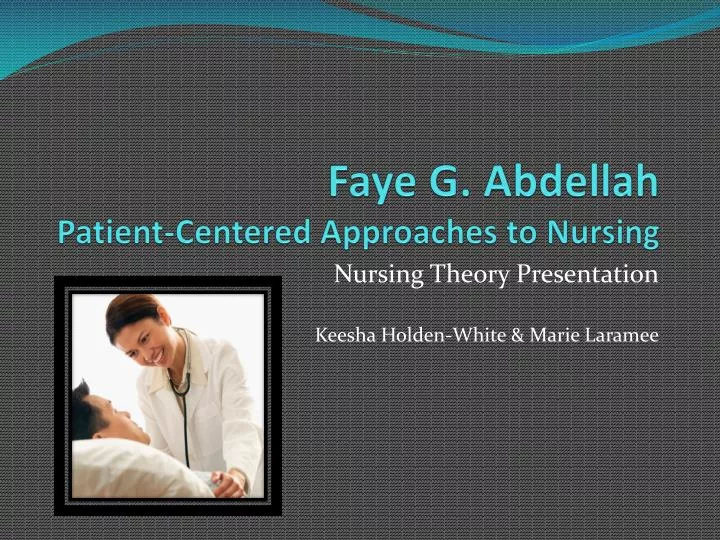 Faye G. Abdellah
Patient-Centered Approaches to Nursing

Nursing Theory Presentation

Keesha Holden-White & Marie Laramee